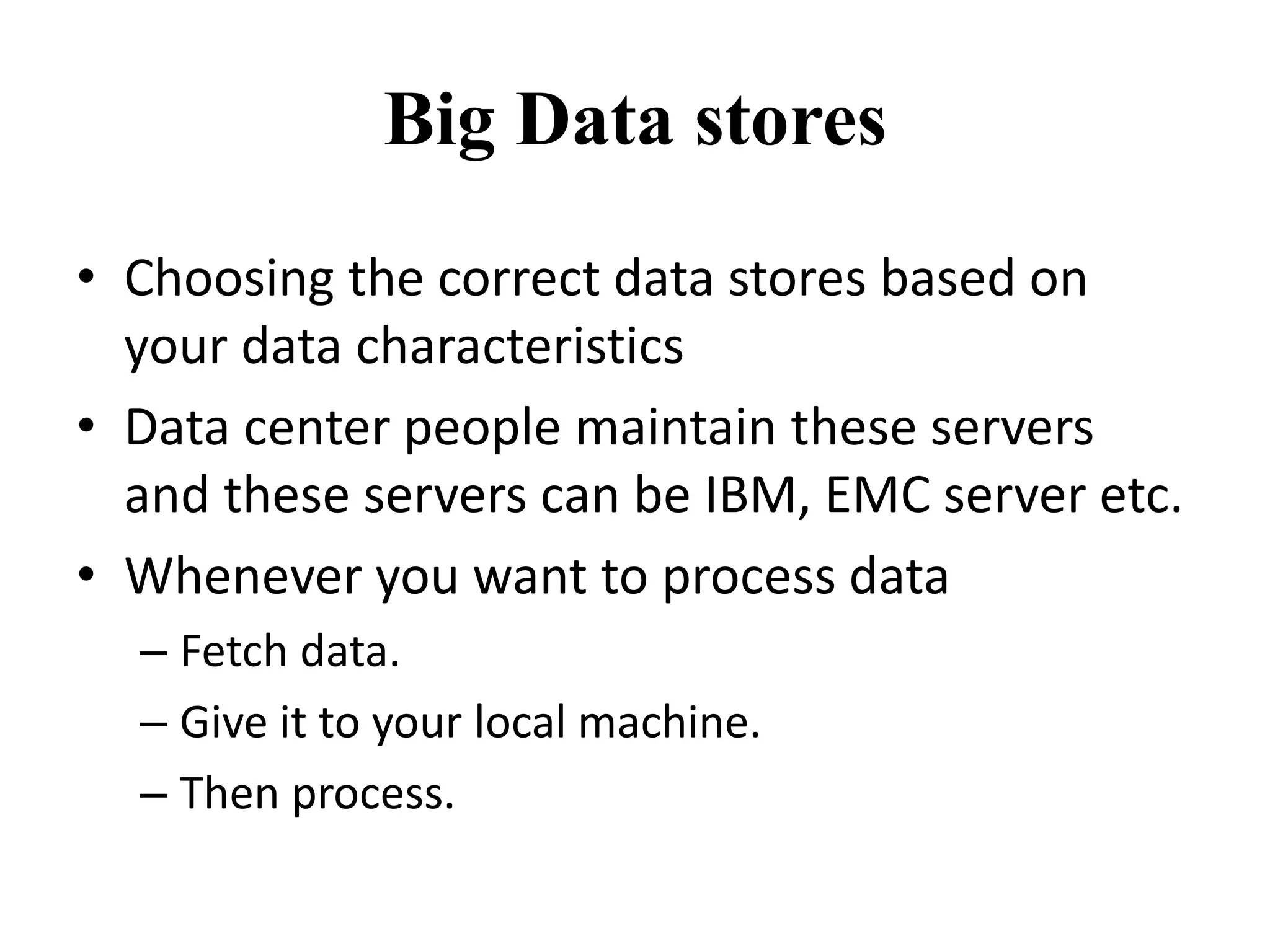 Big Data stores

• Choosing the correct data stores based on your data characteristics

• Data center people maintain these servers and these servers can be IBM, EMC server etc.

• Whenever you want to process data

– Fetch data.

– Give it to your local machine.

– Then process.